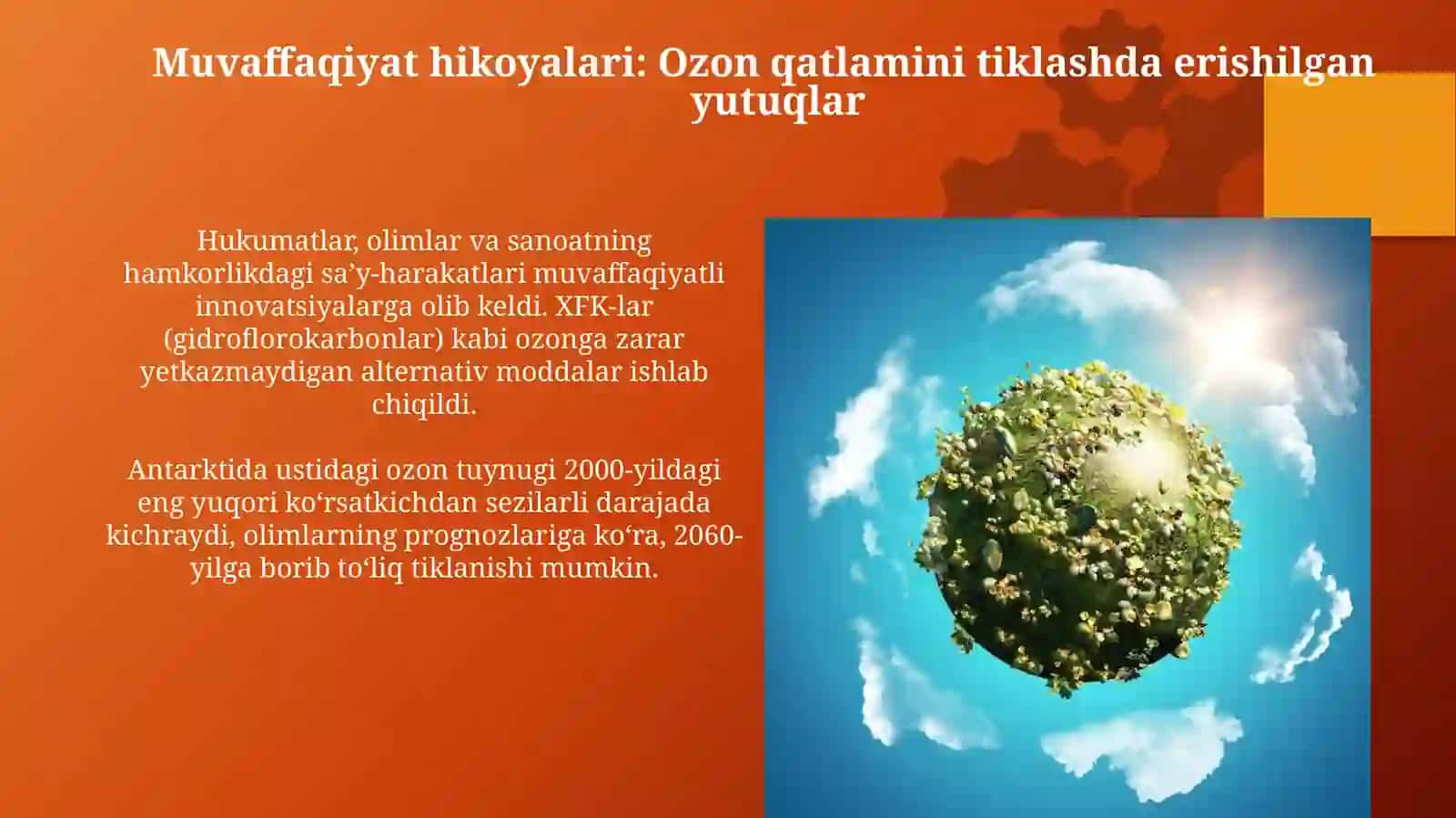 Muvaffaqiyat hikoyalari: Ozon qatlamini tiklashda erishilgan yutuqlar

Hukumatlar, olimlar va sanoatning hamkorlikdagi sa’y-harakatlari muvaffaqiyatli innovatsiyalarga olib keldi. XFK-lar (gidroflorokarbonlar) kabi ozonga zarar yetkazmaydigan alternativ moddalar ishlab chiqildi.

Antarktida ustidagi ozon tuynugi 2000-yildagi eng yuqori ko‘rsatkichdan sezilarli darajada kichraydi, olimlarning prognozlariga ko‘ra, 2060-yilga borib to‘liq tiklanishi mumkin.